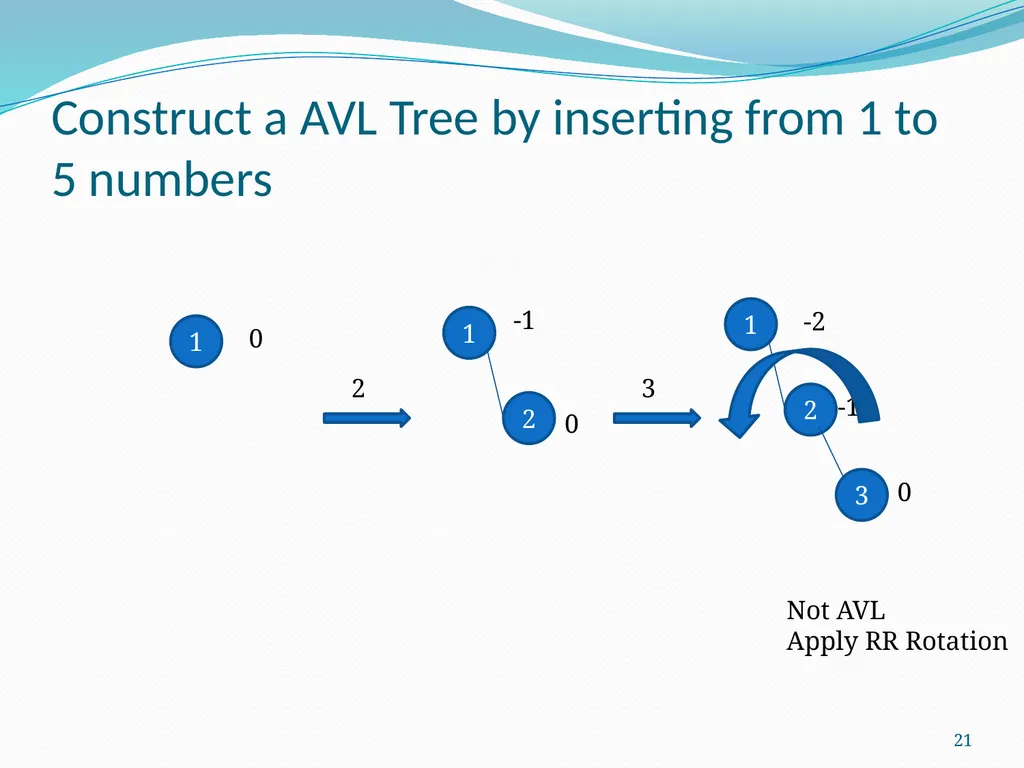 Construct a AVL Tree by inserting from 1 to 5 numbers

1 0

2

1 -1

2 0

3

1 -2

2 -1

3 0

Not AVL
Apply RR Rotation

21